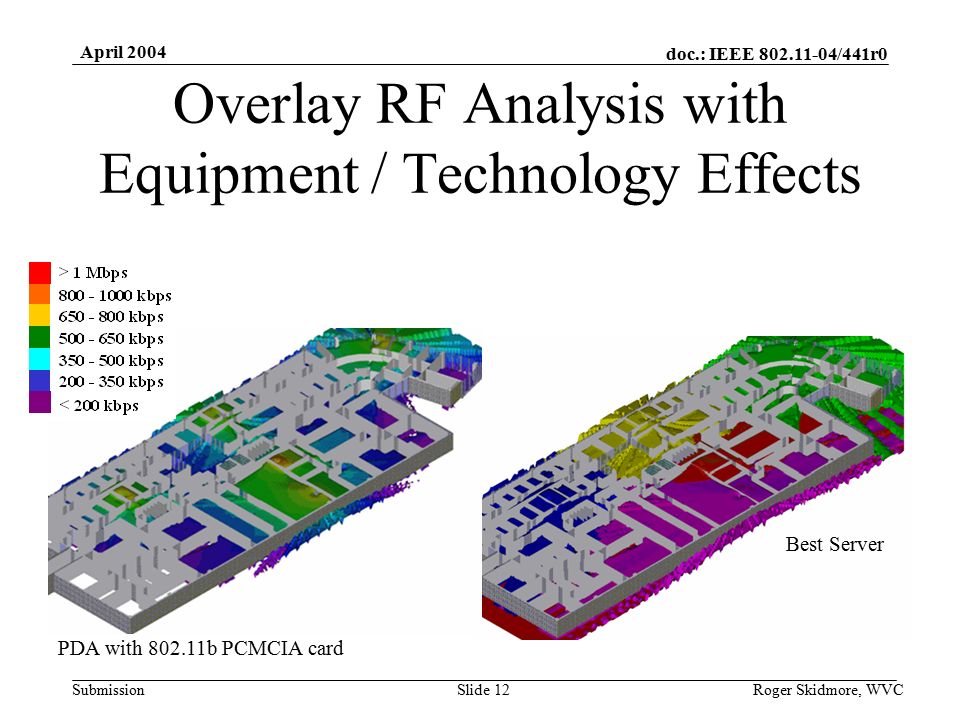 April 2004

doc.: IEEE 802.11-04/441r0

Overlay RF Analysis with Equipment / Technology Effects

> 1 Mbps
800 - 1000 kbps
650 - 800 kbps
500 - 650 kbps
350 - 500 kbps
200 - 350 kbps
< 200 kbps

Best Server

PDA with 802.11b PCMCIA card

Submission

Slide 12

Roger Skidmore, WVC